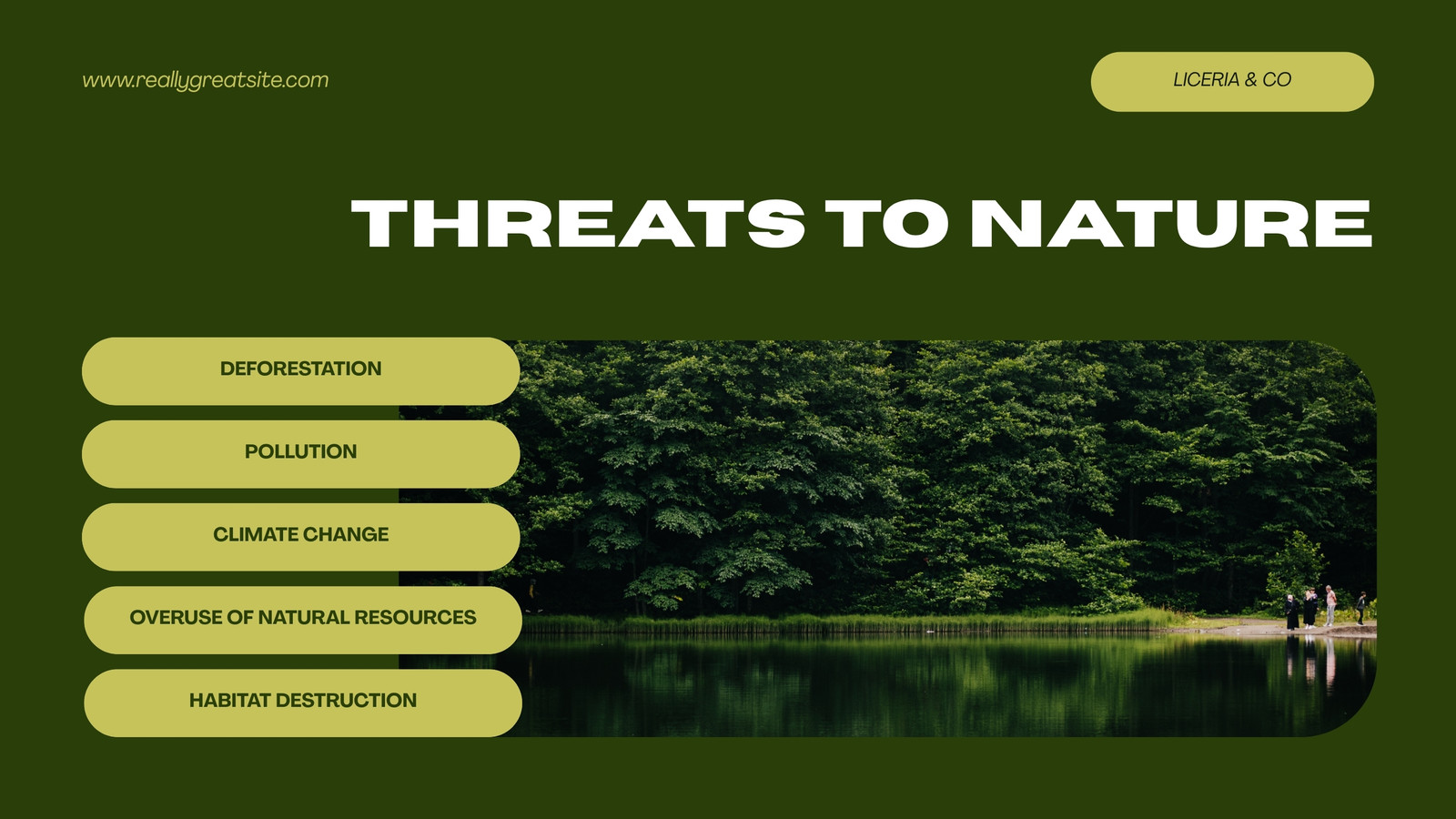 www.reallygreatsite.com

LICERIA & CO

THREATS TO NATURE

DEFORESTATION

POLLUTION

CLIMATE CHANGE

OVERUSE OF NATURAL RESOURCES

HABITAT DESTRUCTION